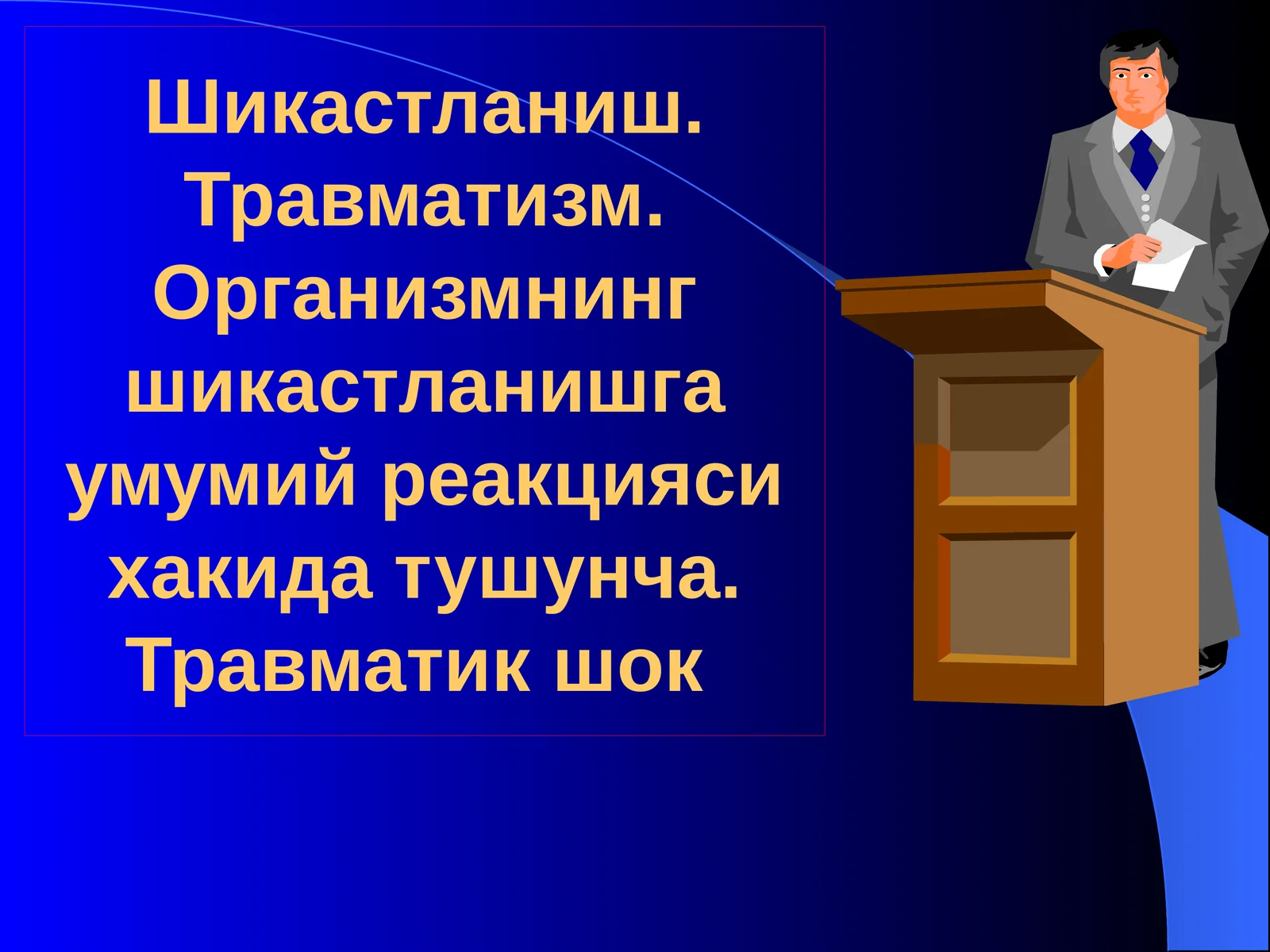 Шикастланиш. Травматизм. Организмнинг шикастланишга умумий реакцияси хакида тушунча. Травматик шок